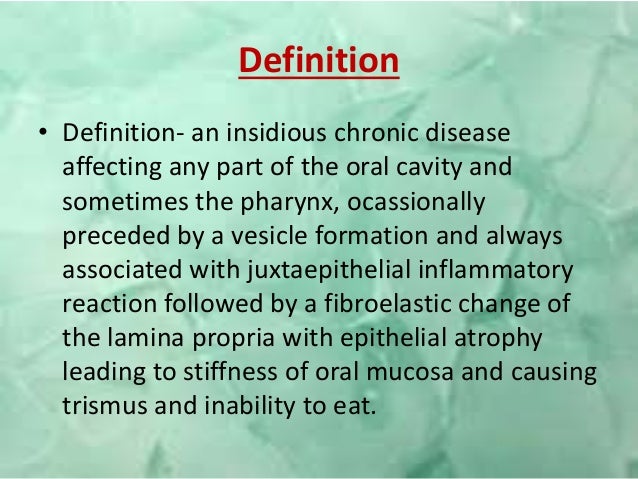 Definition

• Definition- an insidious chronic disease affecting any part of the oral cavity and sometimes the pharynx, ocassionally preceded by a vesicle formation and always associated with juxtaepithelial inflammatory reaction followed by a fibroelastic change of the lamina propria with epithelial atrophy leading to stiffness of oral mucosa and causing trismus and inability to eat.